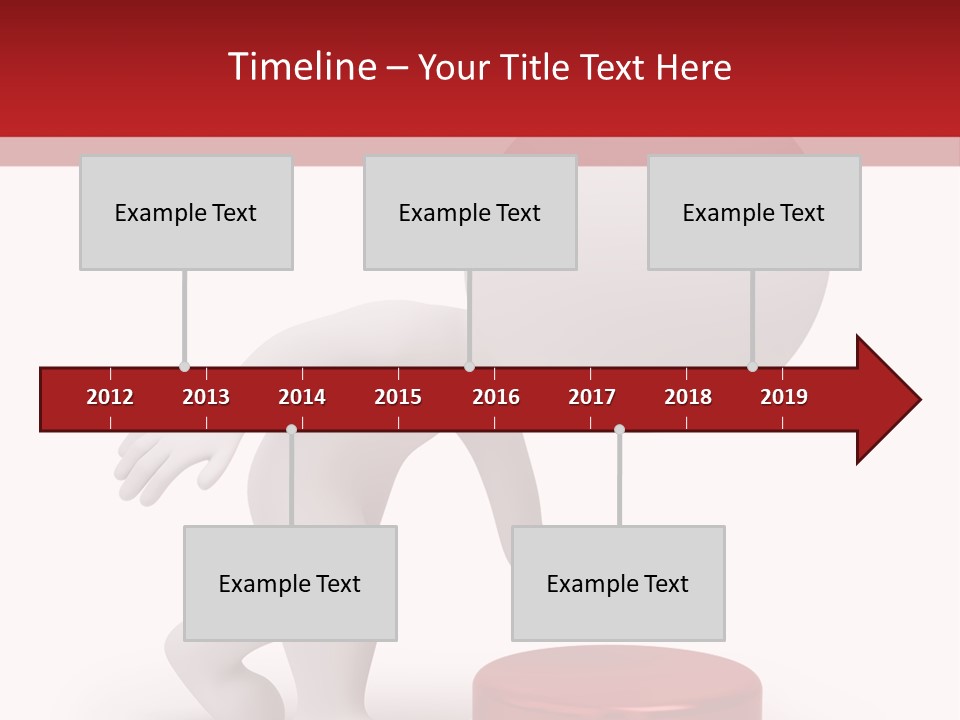 Timeline – Your Title Text Here

Example Text

Example Text

Example Text

2012 2013 2014 2015 2016 2017 2018 2019

Example Text

Example Text